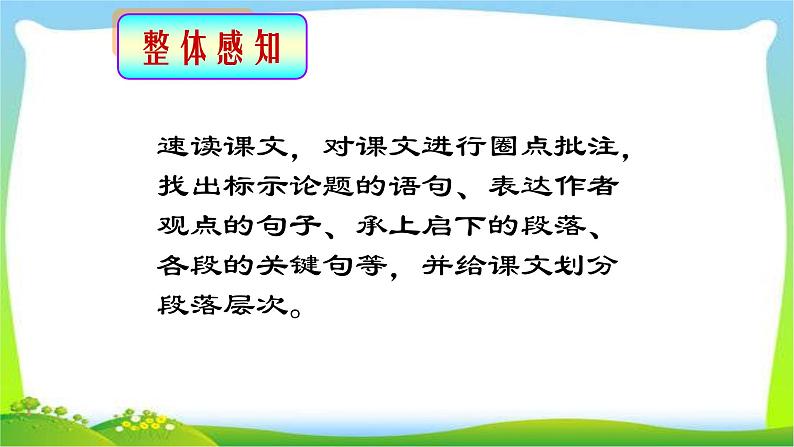 整体感知

速读课文，对课文进行圈点批注，找出标示论题的语句、表达作者观点的句子、承上启下的段落、各段的关键句等，并给课文划分段落层次。